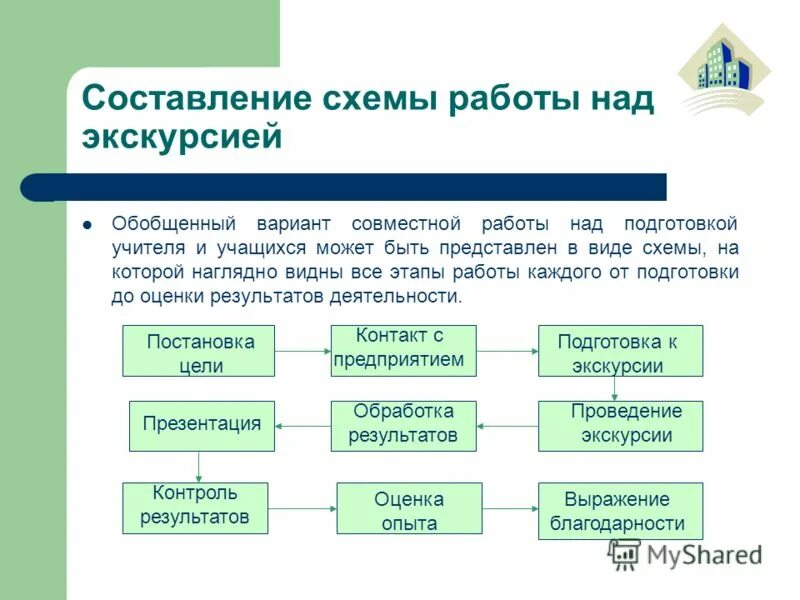 Составление схемы работы над экскурсией

Обобщенный вариант совместной работы над подготовкой учителя и учащихся может быть представлен в виде схемы, на которой наглядно видны все этапы работы каждого от подготовки до оценки результатов деятельности.

Постановка цели

Контакт с предприятием

Подготовка к экскурсии

Проведение экскурсии

Обработка результатов

Презентация

Контроль результатов

Оценка опыта

Выражение благодарности

MyShared